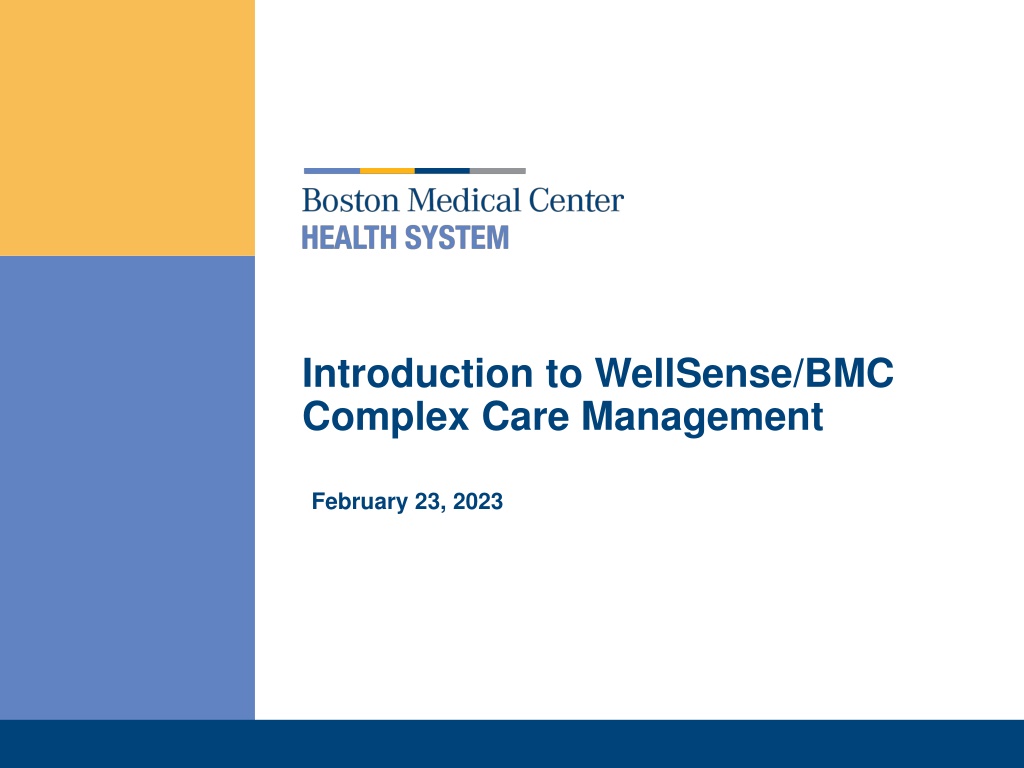 Boston Medical Center
HEALTH SYSTEM

Introduction to WellSense/BMC Complex Care Management

February 23, 2023